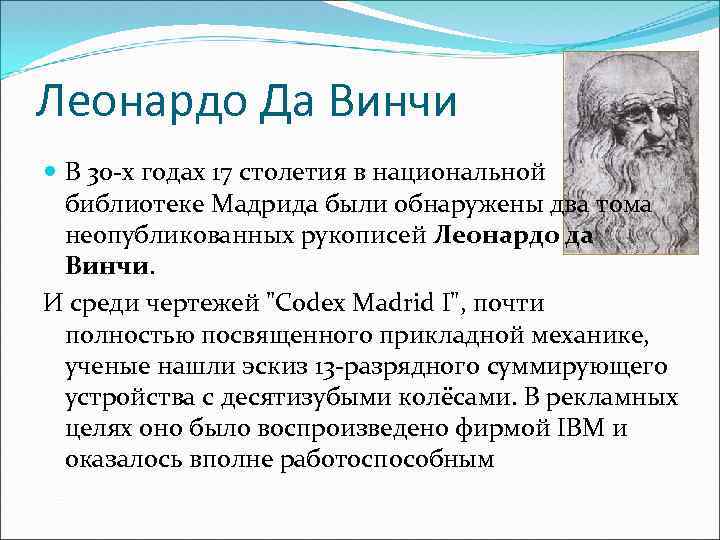 Леонардо Да Винчи

В 30-х годах 17 столетия в национальной библиотеке Мадрида были обнаружены два тома неопубликованных рукописей **Леонардо да Винчи**.

И среди чертежей "Codex Madrid I", почти полностью посвященного прикладной механике, ученые нашли эскиз 13-разрядного суммирующего устройства с десятизубыми колёсами. В рекламных целях оно было воспроизведено фирмой IBM и оказалось вполне работоспособным